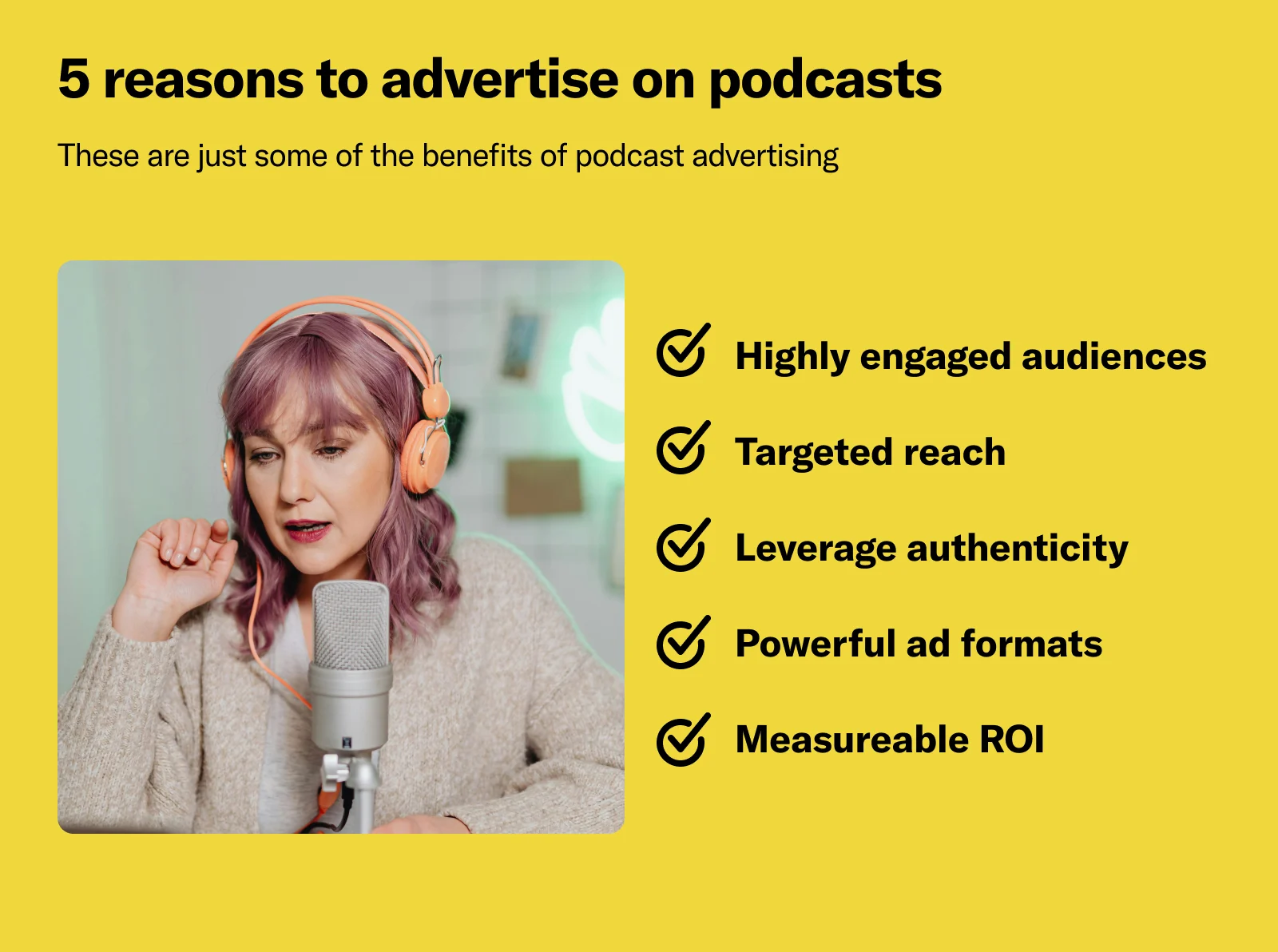 5 reasons to advertise on podcasts

These are just some of the benefits of podcast advertising

Highly engaged audiences

Targeted reach

Leverage authenticity

Powerful ad formats

Measureable ROI